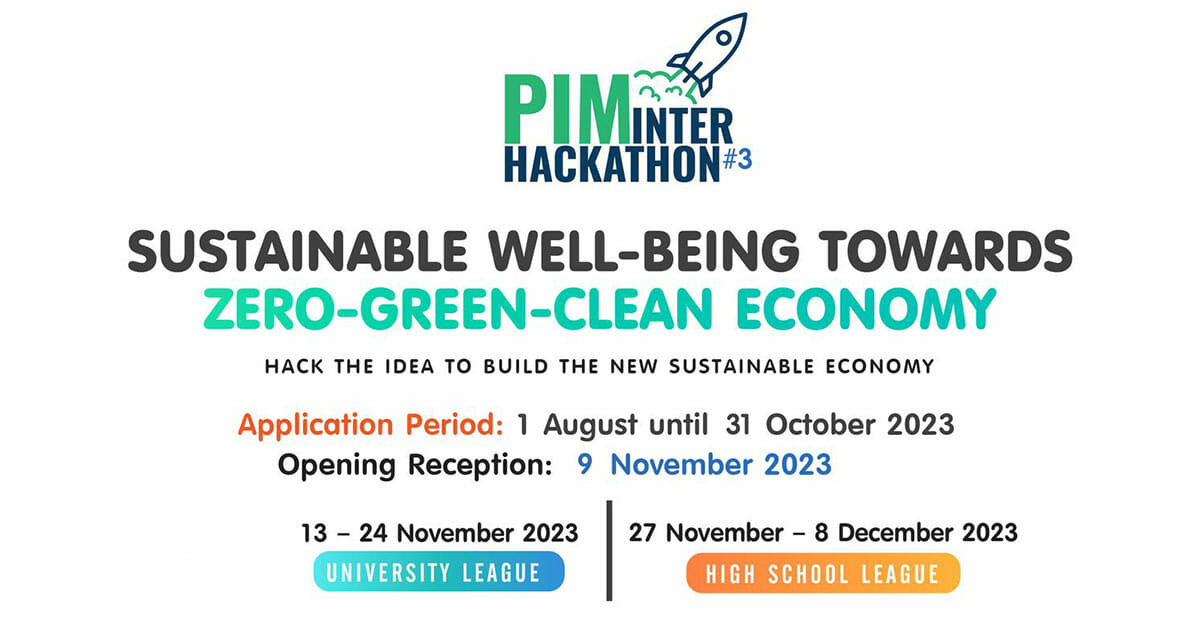 PIM INTER HACKATHON #3

SUSTAINABLE WELL-BEING TOWARDS
ZERO-GREEN-CLEAN ECONOMY

HACK THE IDEA TO BUILD THE NEW SUSTAINABLE ECONOMY

Application Period: 1 August until 31 October 2023
Opening Reception: 9 November 2023

13 – 24 November 2023
UNIVERSITY LEAGUE

27 November – 8 December 2023
HIGH SCHOOL LEAGUE